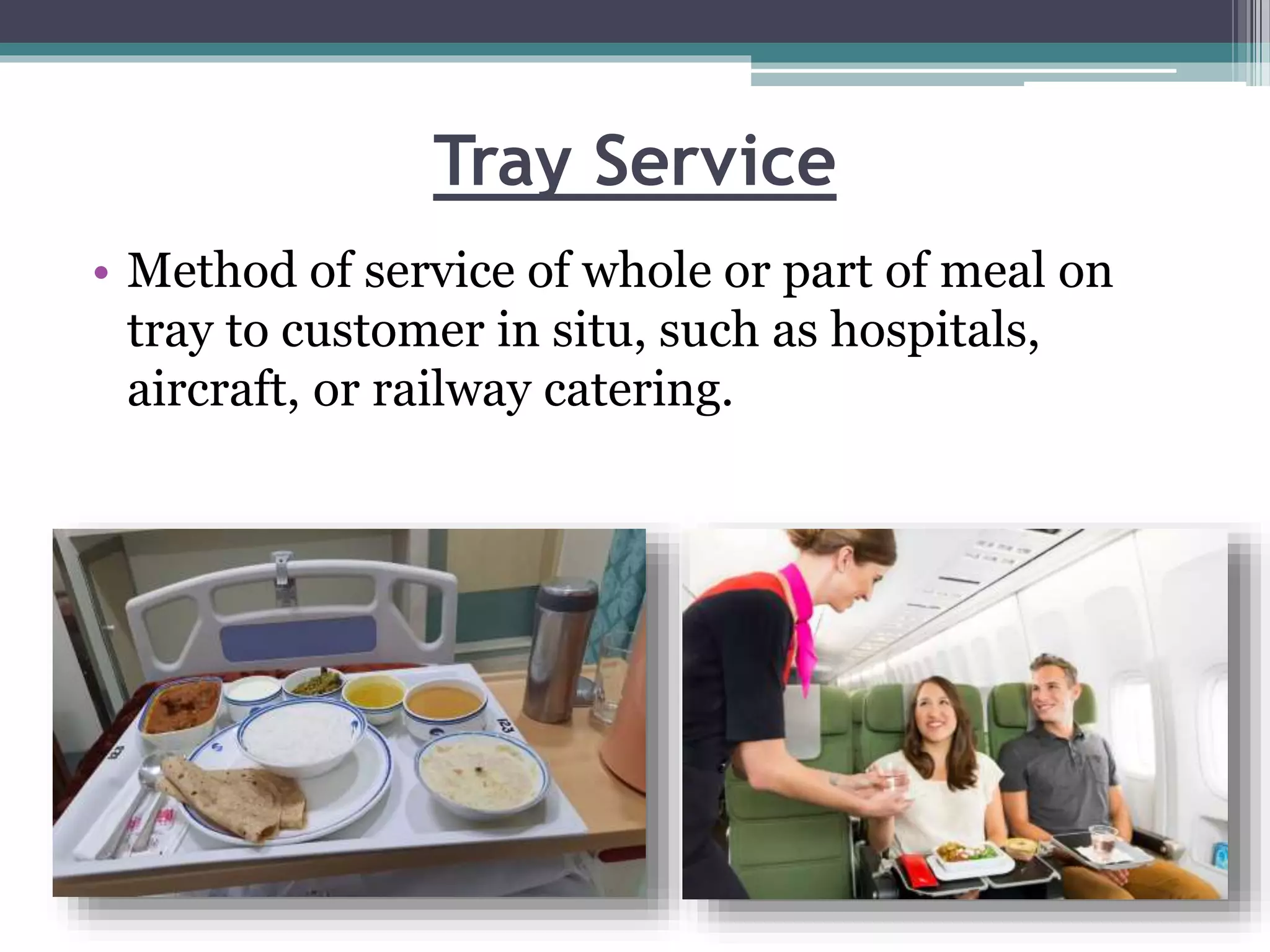 Tray Service

• Method of service of whole or part of meal on tray to customer in situ, such as hospitals, aircraft, or railway catering.

123